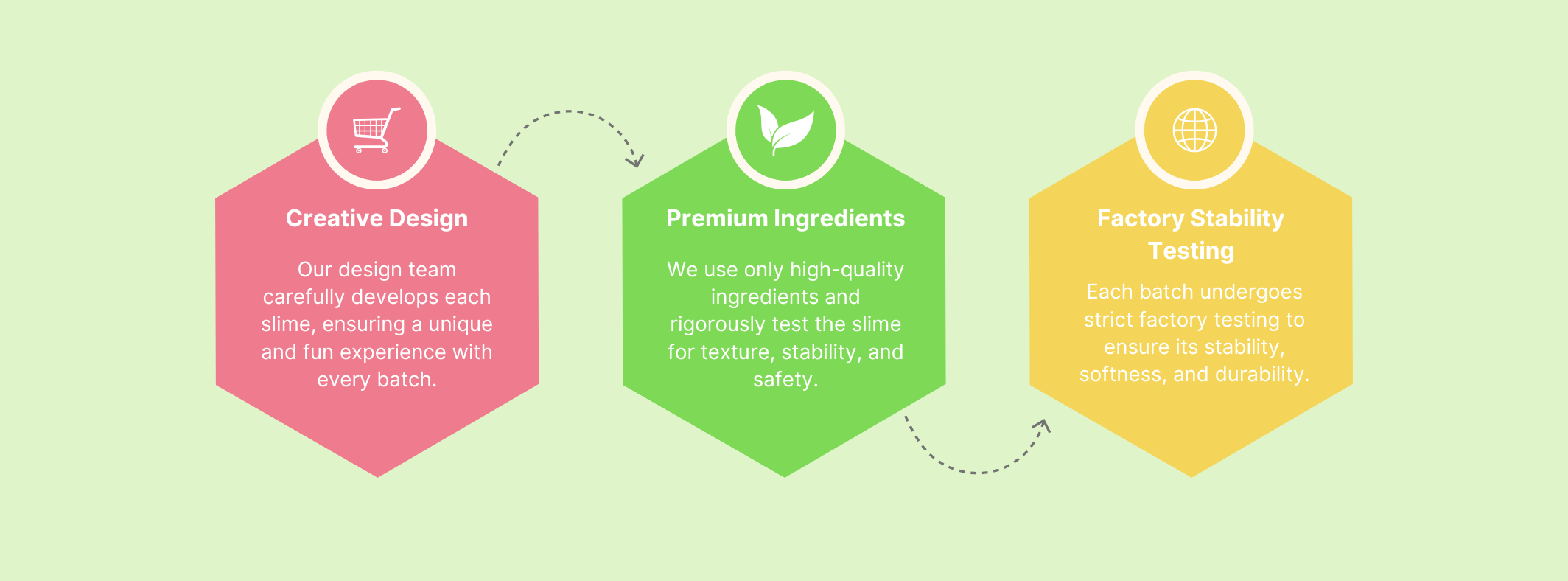 Creative Design

Our design team carefully develops each slime, ensuring a unique and fun experience with every batch.

Premium Ingredients

We use only high-quality ingredients and rigorously test the slime for texture, stability, and safety.

Factory Stability Testing

Each batch undergoes strict factory testing to ensure its stability, softness, and durability.